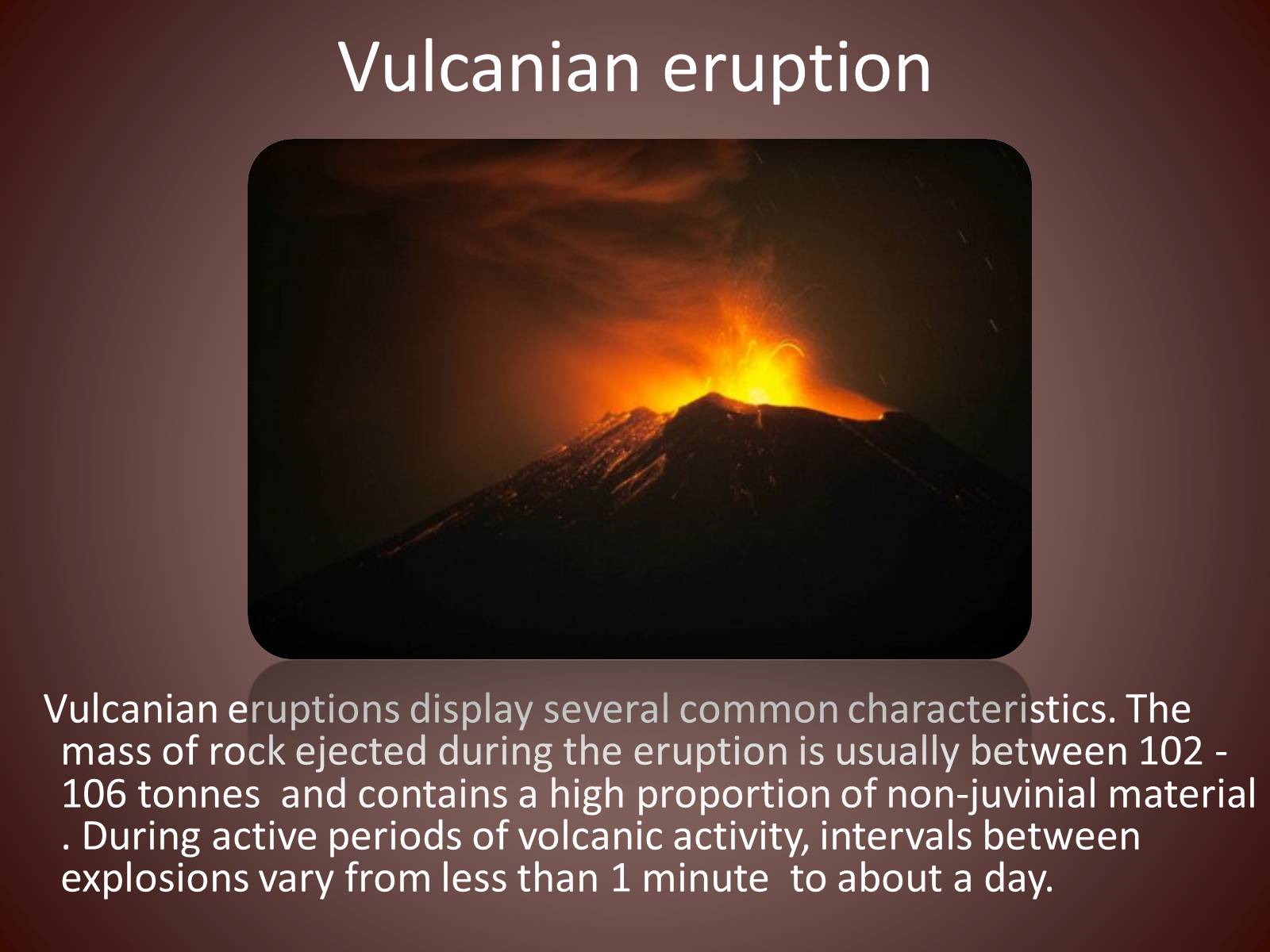 Vulcanian eruption

Vulcanian eruptions display several common characteristics. The mass of rock ejected during the eruption is usually between 102 - 106 tonnes and contains a high proportion of non-juvinial material . During active periods of volcanic activity, intervals between explosions vary from less than 1 minute to about a day.